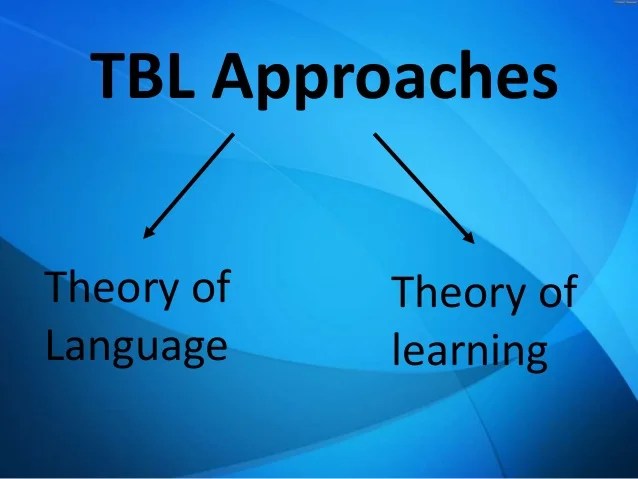 TBL Approaches

Theory of Language

Theory of learning